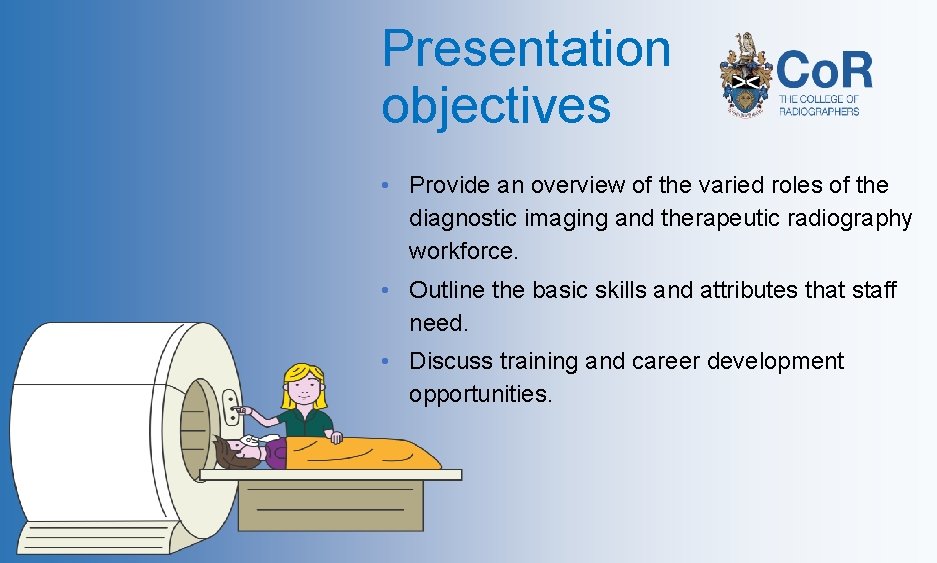 Presentation objectives

CoR
THE COLLEGE OF RADIOGRAPHERS

• Provide an overview of the varied roles of the diagnostic imaging and therapeutic radiography workforce.

• Outline the basic skills and attributes that staff need.

• Discuss training and career development opportunities.